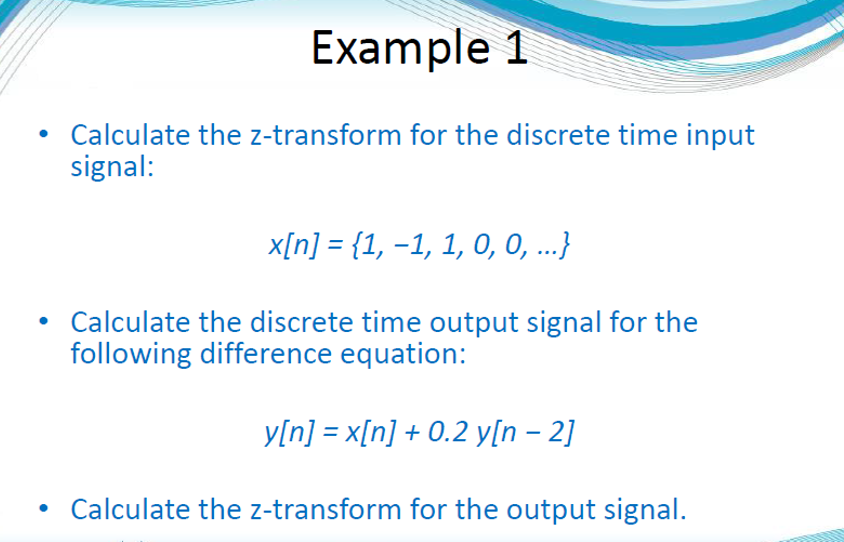 Example 1

• Calculate the z-transform for the discrete time input signal:

$x[n] = \{1, -1, 1, 0, 0, \ldots\}$

• Calculate the discrete time output signal for the following difference equation:

$y[n] = x[n] + 0.2\, y[n-2]$

• Calculate the z-transform for the output signal.